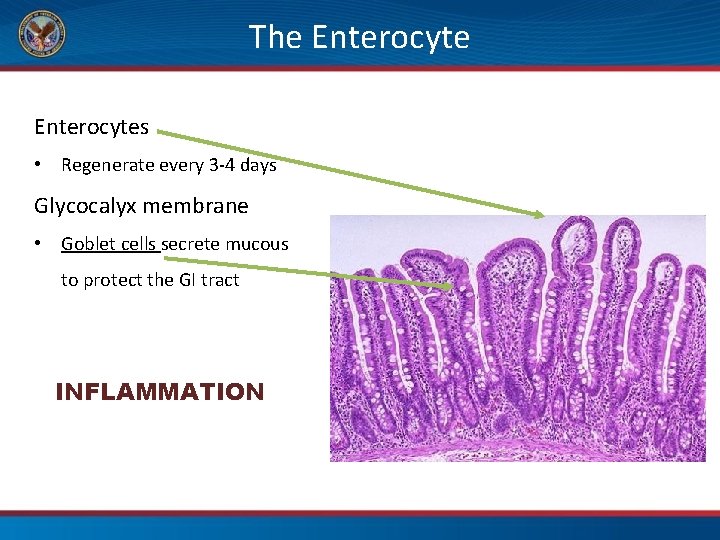 The Enterocyte

Enterocytes

• Regenerate every 3-4 days

Glycocalyx membrane

• Goblet cells secrete mucous to protect the GI tract

INFLAMMATION